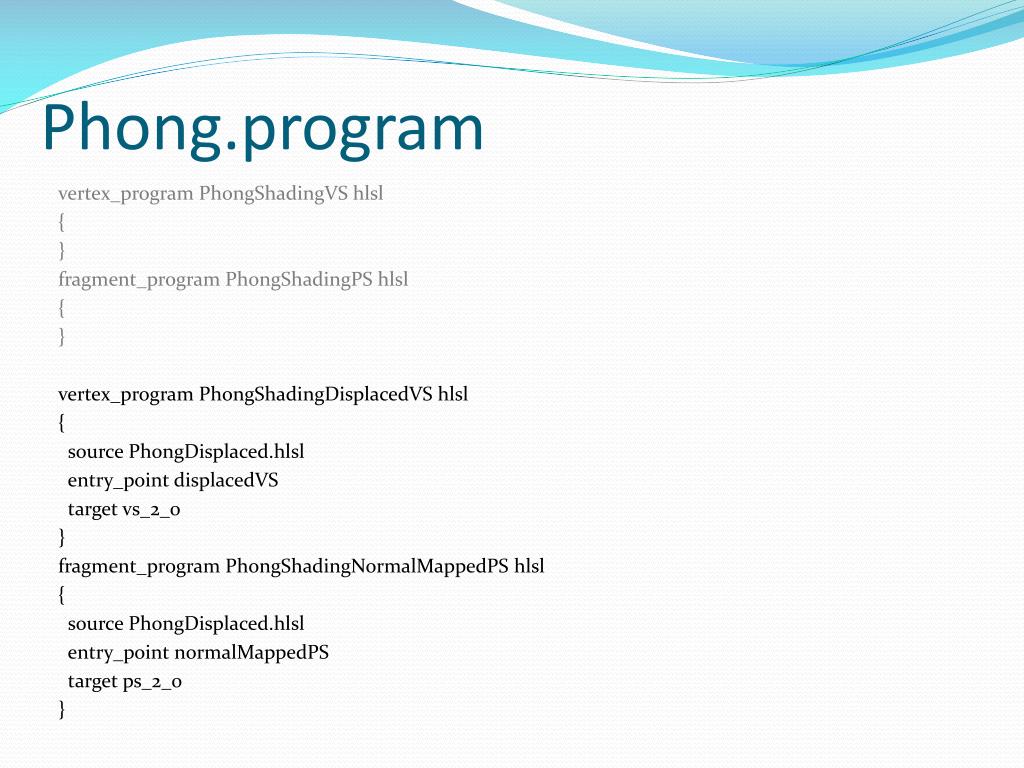 Phong.program

vertex_program PhongShadingVS hlsl
{
}
fragment_program PhongShadingPS hlsl
{
}

vertex_program PhongShadingDisplacedVS hlsl
{
source PhongDisplaced.hlsl
entry_point displacedVS
target vs_2_0
}
fragment_program PhongShadingNormalMappedPS hlsl
{
source PhongDisplaced.hlsl
entry_point normalMappedPS
target ps_2_0
}